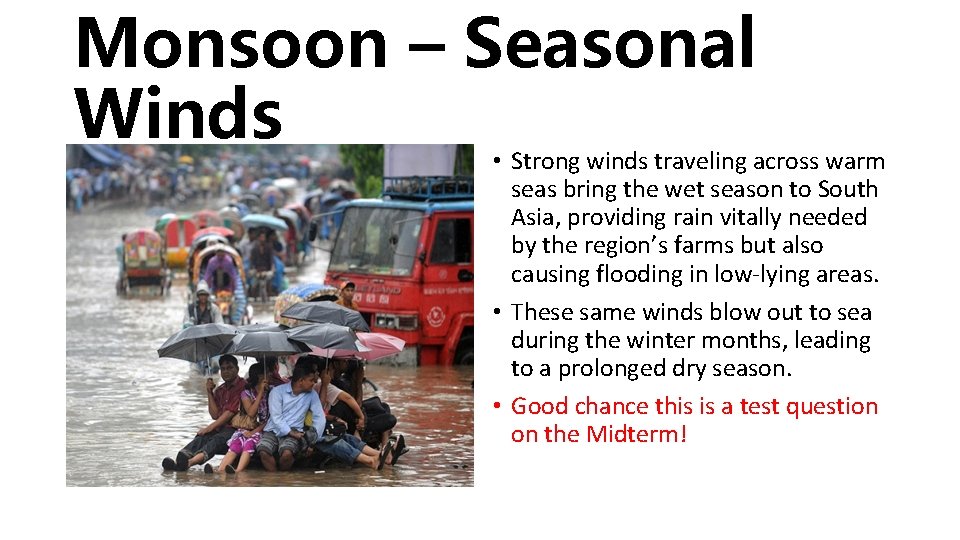 Monsoon – Seasonal Winds

• Strong winds traveling across warm seas bring the wet season to South Asia, providing rain vitally needed by the region's farms but also causing flooding in low-lying areas.

• These same winds blow out to sea during the winter months, leading to a prolonged dry season.

• Good chance this is a test question on the Midterm!